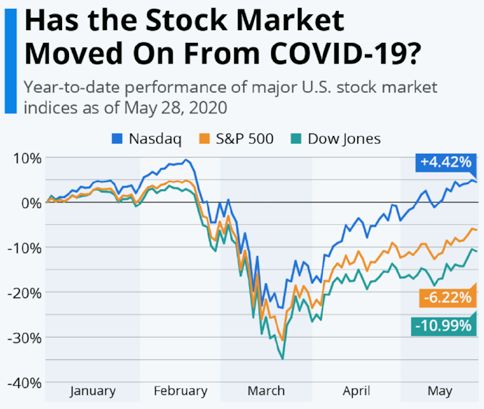 Has the Stock Market Moved On From COVID-19?

Year-to-date performance of major U.S. stock market indices as of May 28, 2020

Nasdaq S&P 500 Dow Jones

10%
0%
-10%
-20%
-30%
-40%

+4.42%
-6.22%
-10.99%

January February March April May